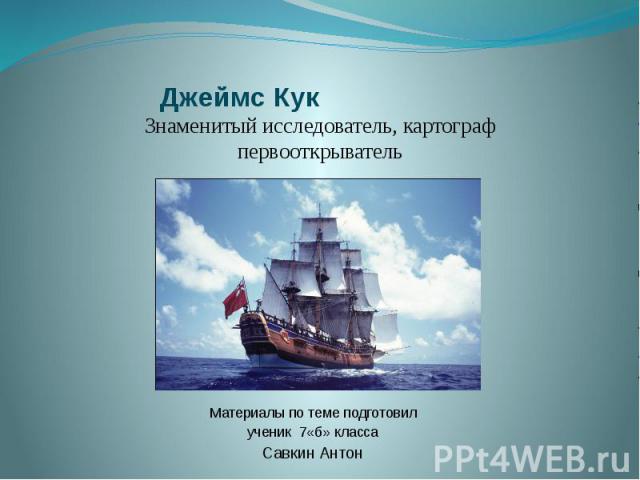 Джеймс Кук
Знаменитый исследователь, картограф первооткрыватель

Материалы по теме подготовил
ученик 7«б» класса
Савкин Антон

PPt4WEB.ru